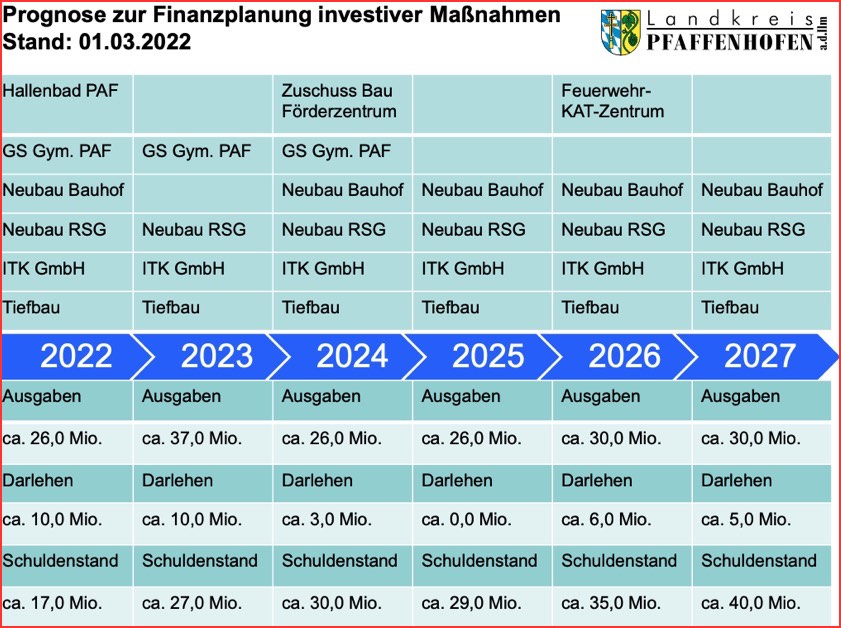 Prognose zur Finanzplanung investiver Maßnahmen
Stand: 01.03.2022

Landkreis PFAFFENHOFEN a.d.Ilm

| | | | | | |
|---|---|---|---|---|---|
| Hallenbad PAF | | Zuschuss Bau Förderzentrum | | Feuerwehr-KAT-Zentrum | |
| GS Gym. PAF | GS Gym. PAF | GS Gym. PAF | | | |
| Neubau Bauhof | | Neubau Bauhof | Neubau Bauhof | Neubau Bauhof | Neubau Bauhof |
| Neubau RSG | Neubau RSG | Neubau RSG | Neubau RSG | Neubau RSG | Neubau RSG |
| ITK GmbH | ITK GmbH | ITK GmbH | ITK GmbH | ITK GmbH | ITK GmbH |
| Tiefbau | Tiefbau | Tiefbau | Tiefbau | Tiefbau | Tiefbau |
| 2022 | 2023 | 2024 | 2025 | 2026 | 2027 |
| Ausgaben | Ausgaben | Ausgaben | Ausgaben | Ausgaben | Ausgaben |
| ca. 26,0 Mio. | ca. 37,0 Mio. | ca. 26,0 Mio. | ca. 26,0 Mio. | ca. 30,0 Mio. | ca. 30,0 Mio. |
| Darlehen | Darlehen | Darlehen | Darlehen | Darlehen | Darlehen |
| ca. 10,0 Mio. | ca. 10,0 Mio. | ca. 3,0 Mio. | ca. 0,0 Mio. | ca. 6,0 Mio. | ca. 5,0 Mio. |
| Schuldenstand | Schuldenstand | Schuldenstand | Schuldenstand | Schuldenstand | Schuldenstand |
| ca. 17,0 Mio. | ca. 27,0 Mio. | ca. 30,0 Mio. | ca. 29,0 Mio. | ca. 35,0 Mio. | ca. 40,0 Mio. |